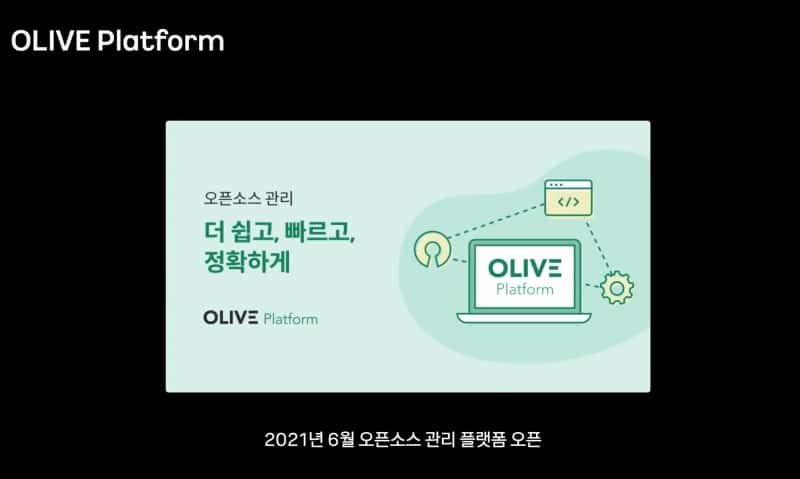 OLIVE Platform

오픈소스 관리

더 쉽고, 빠르고, 정확하게

OLIVE Platform

</>

OLIVE Platform

2021년 6월 오픈소스 관리 플랫폼 오픈